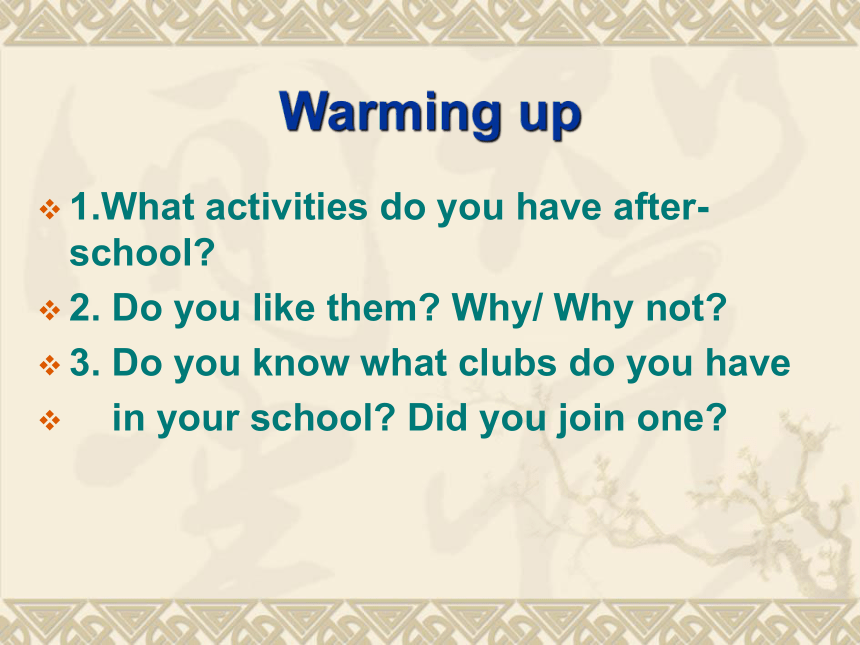 Warming up

1.What activities do you have after-school?

2. Do you like them? Why/ Why not?

3. Do you know what clubs do you have

in your school? Did you join one?